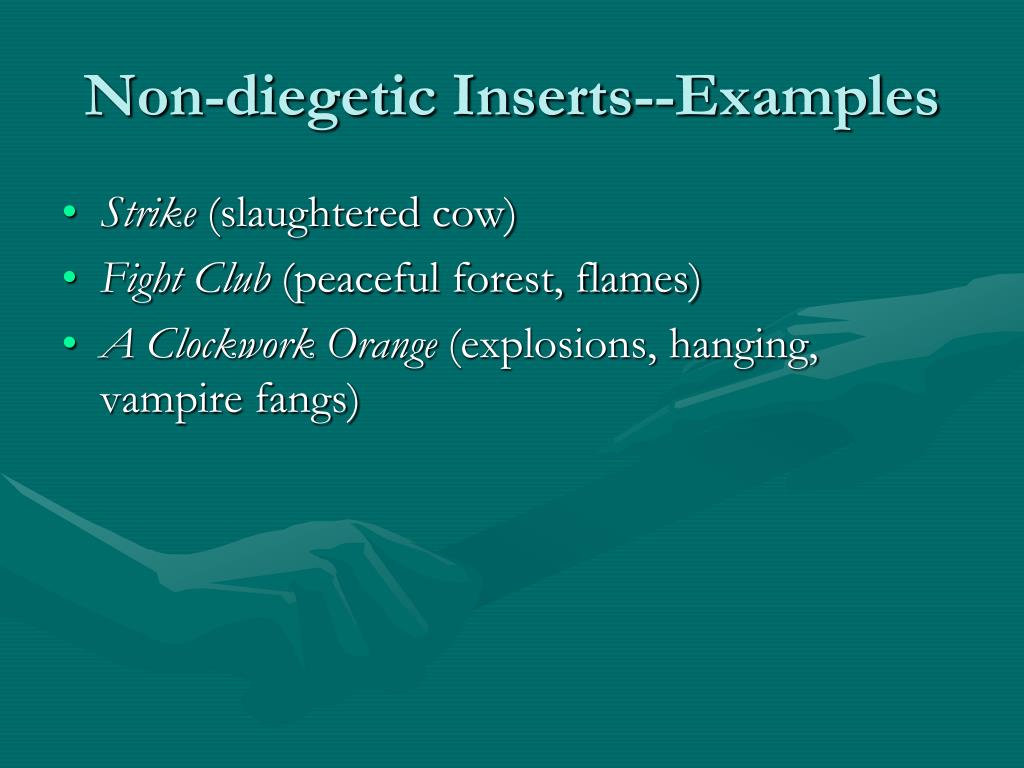 Non-diegetic Inserts--Examples

• Strike (slaughtered cow)
• Fight Club (peaceful forest, flames)
• A Clockwork Orange (explosions, hanging, vampire fangs)